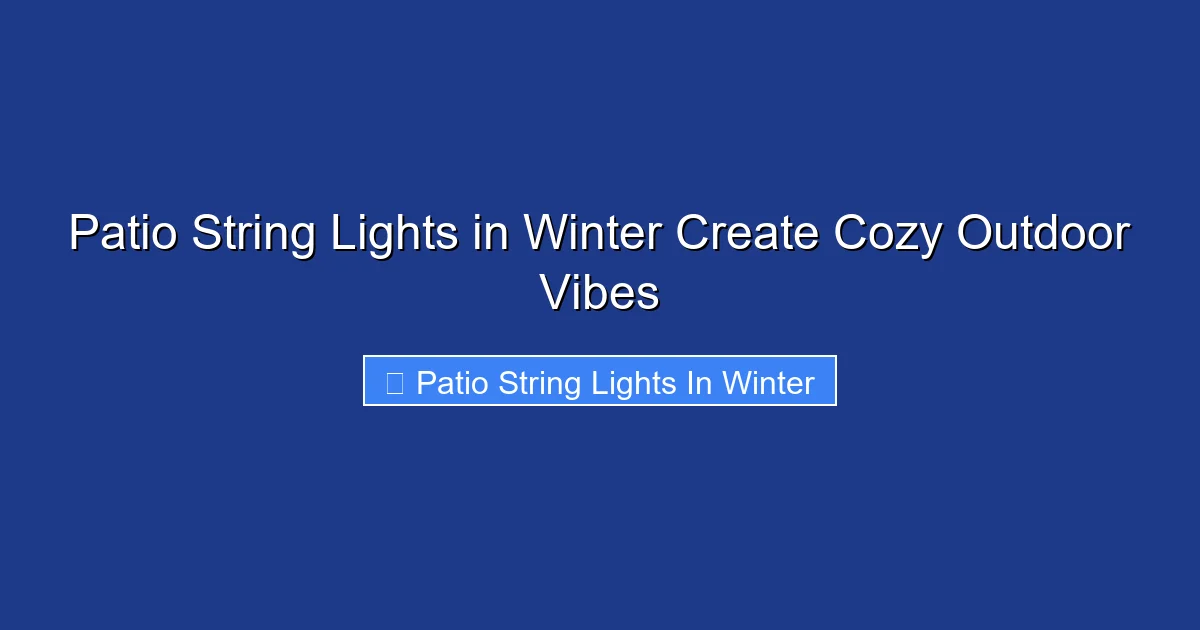 Patio String Lights in Winter Create Cozy Outdoor Vibes

Patio String Lights In Winter